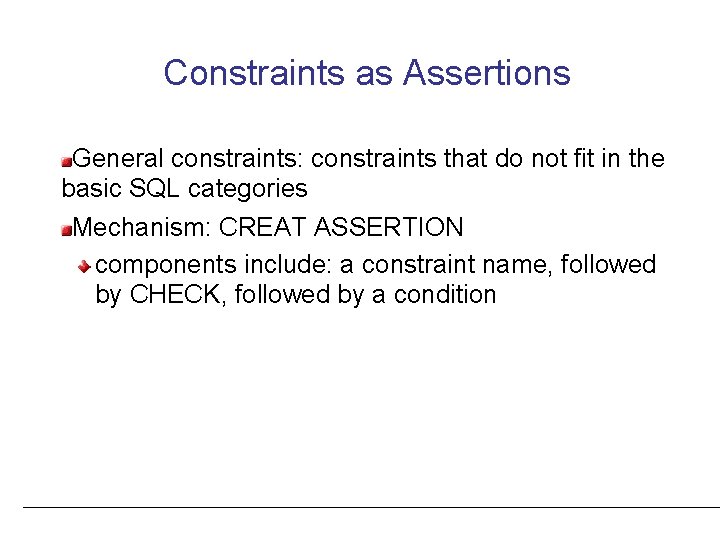 Constraints as Assertions

General constraints: constraints that do not fit in the basic SQL categories

Mechanism: CREAT ASSERTION

components include: a constraint name, followed by CHECK, followed by a condition